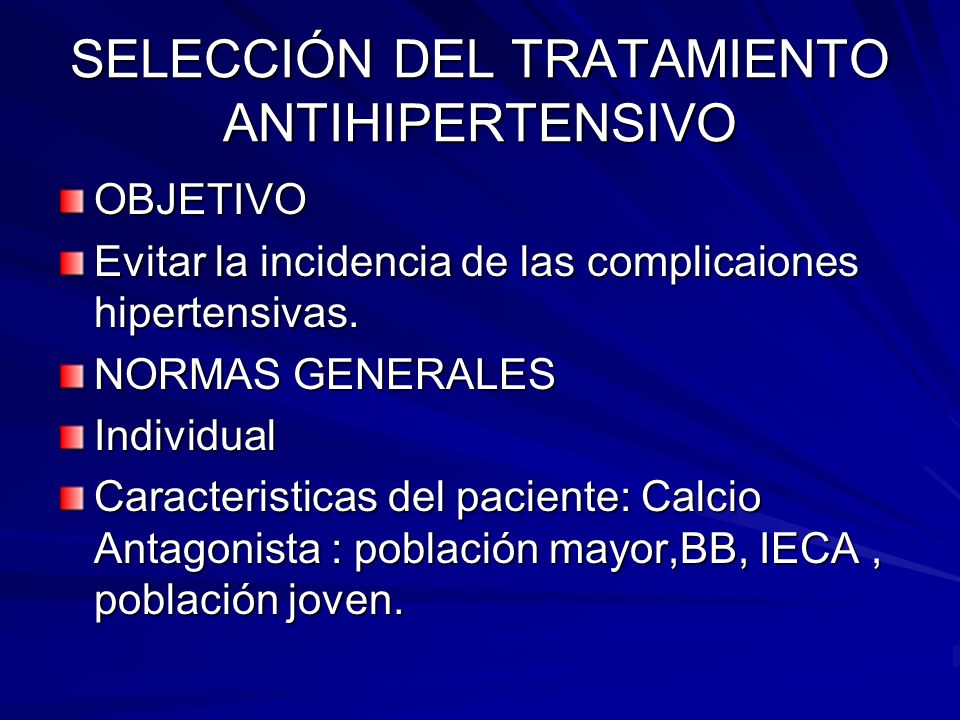 SELECCIÓN DEL TRATAMIENTO ANTIHIPERTENSIVO

OBJETIVO

Evitar la incidencia de las complicaiones hipertensivas.

NORMAS GENERALES

Individual

Caracteristicas del paciente: Calcio Antagonista : población mayor,BB, IECA , población joven.